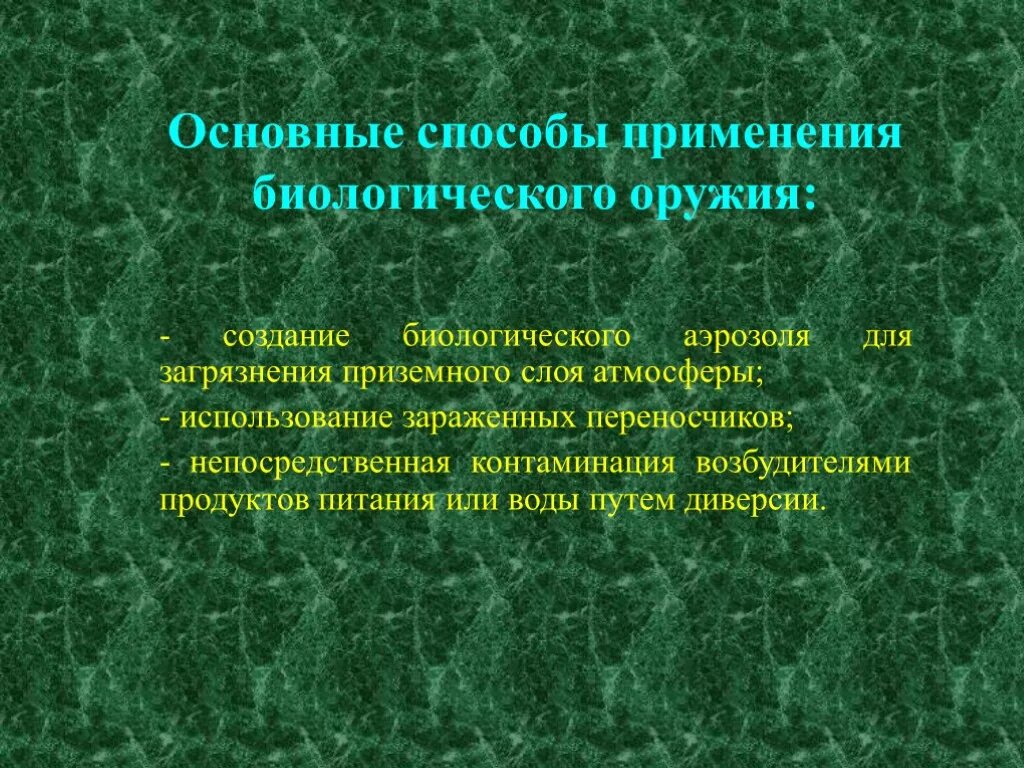 Основные способы применения биологического оружия:

- создание биологического аэрозоля для загрязнения приземного слоя атмосферы;

- использование зараженных переносчиков;

- непосредственная контаминация возбудителями продуктов питания или воды путем диверсии.